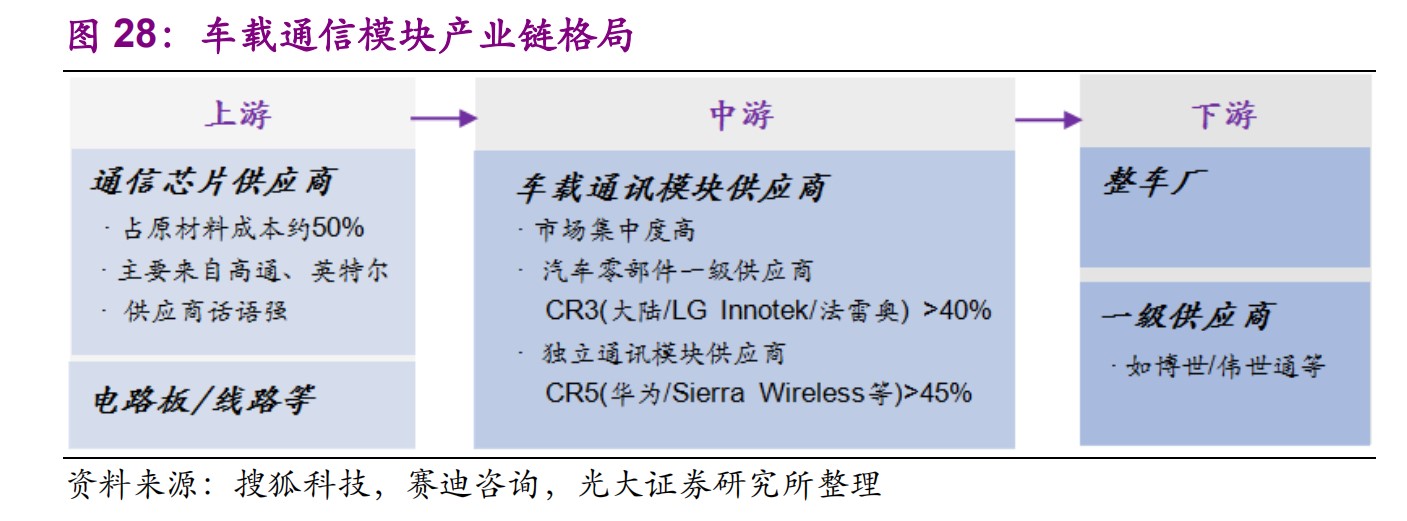 图 28：车载通信模块产业链格局

上游

通信芯片供应商
· 占原材料成本约50%
· 主要来自高通、英特尔
· 供应商话语强

电路板/线路等

中游

车载通讯模块供应商
· 市场集中度高
· 汽车零部件一级供应商
CR3(大陆/LG Innotek/法雷奥) >40%
· 独立通讯模块供应商
CR5(华为/Sierra Wireless等)>45%

下游

整车厂

一级供应商
· 如博世/伟世通等

资料来源：搜狐科技，赛迪咨询，光大证券研究所整理